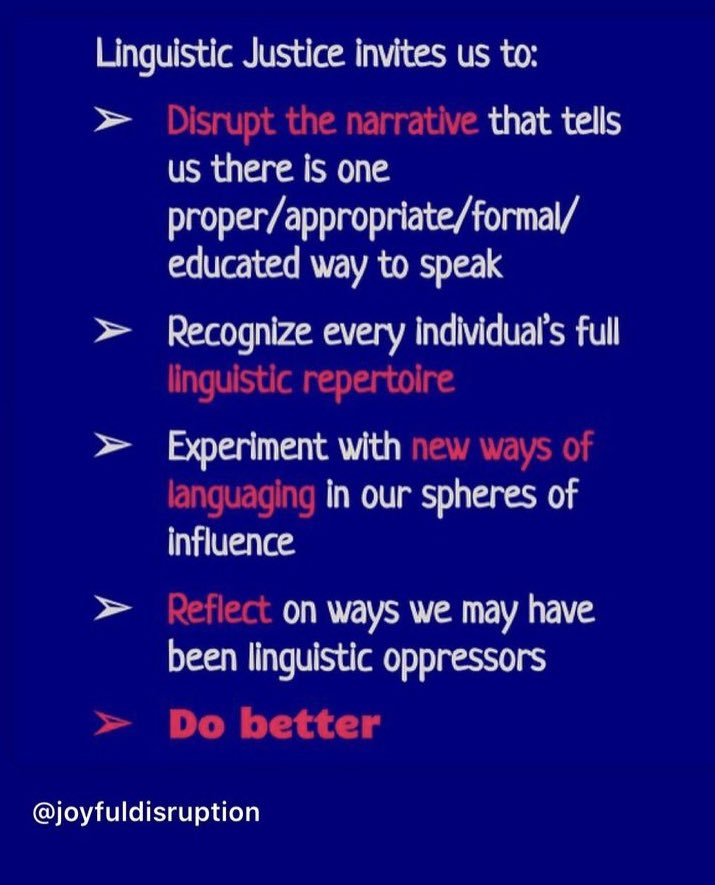 Linguistic Justice invites us to:

➢ Disrupt the narrative that tells us there is one proper/appropriate/formal/ educated way to speak

➢ Recognize every individual's full linguistic repertoire

➢ Experiment with new ways of languaging in our spheres of influence

➢ Reflect on ways we may have been linguistic oppressors

➢ Do better

@joyfuldisruption